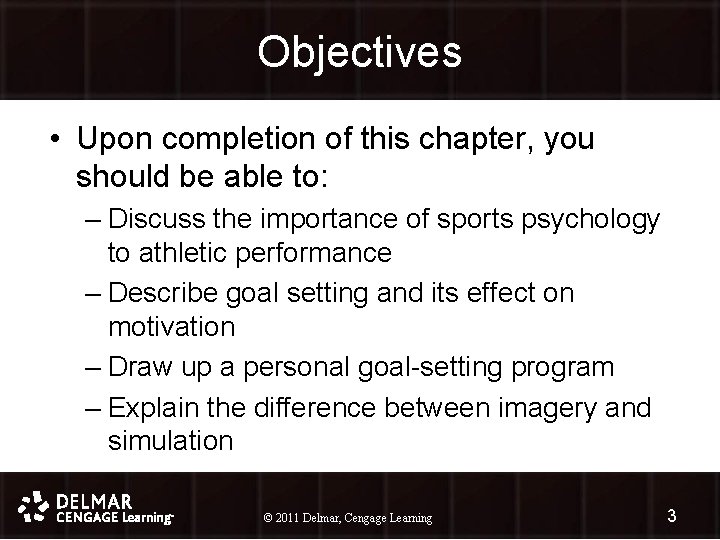 Objectives

• Upon completion of this chapter, you should be able to:

– Discuss the importance of sports psychology to athletic performance

– Describe goal setting and its effect on motivation

– Draw up a personal goal-setting program

– Explain the difference between imagery and simulation

DELMAR
CENGAGE Learning

© 2011 Delmar, Cengage Learning

3